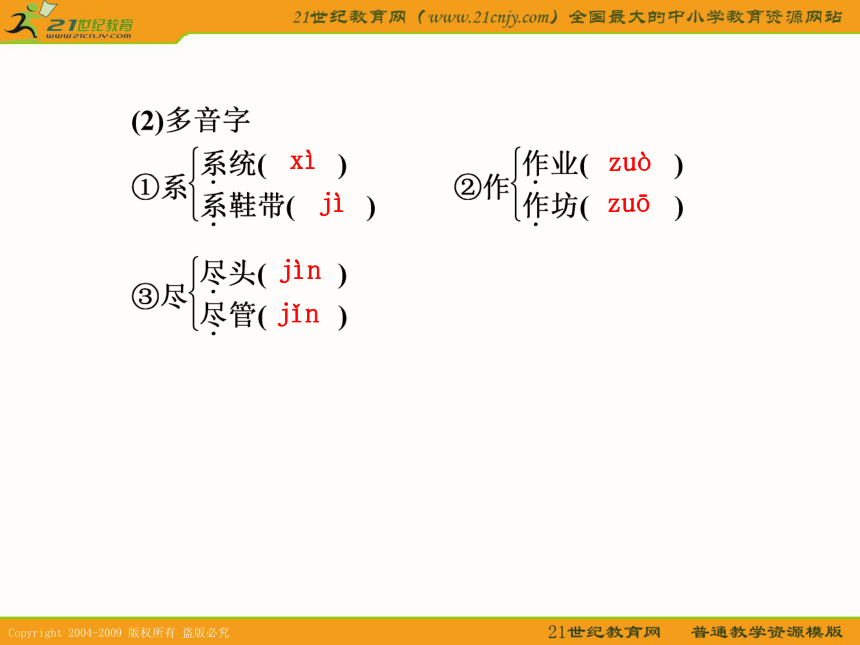 21世纪教育
www.21cnjy.com

21世纪教育网（www.21cnjy.com）全国最大的中小学教育资源网站

(2)多音字

①系 系统( xì )
系鞋带( jì )

②作 作业( zuò )
作坊( zuō )

③尽 尽头( jìn )
尽管( jǐn )

Copyright 2004-2009 版权所有 盗版必究

21世纪教育网 普通教学资源模版